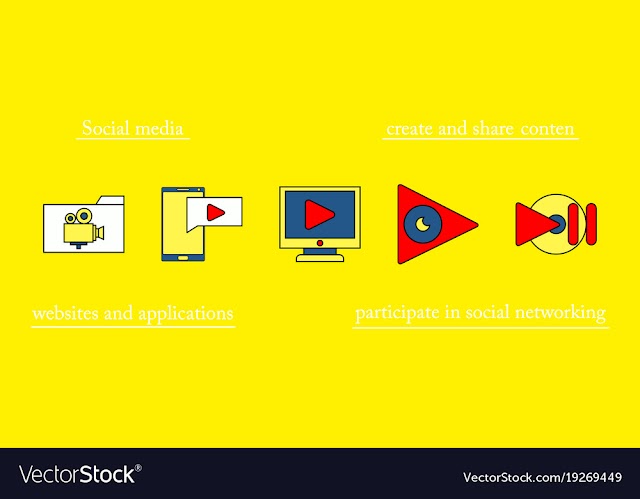 Social media

create and share conten

websites and applications

participate in social networking

VectorStock®

VectorStock.com/19269449